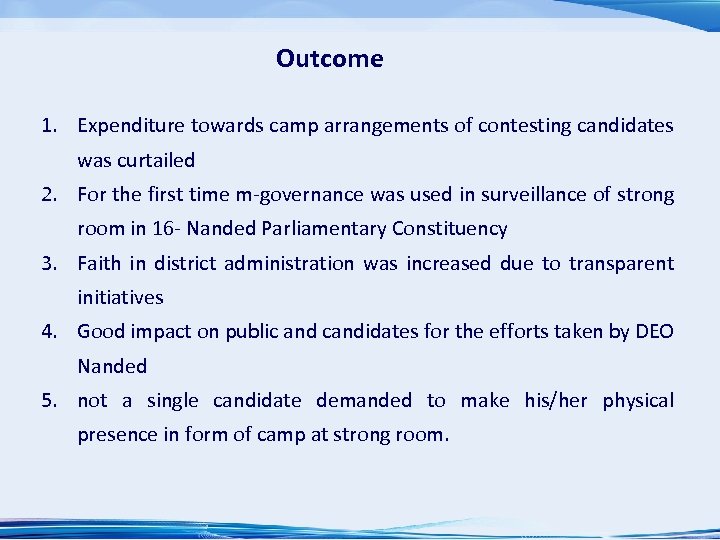 Outcome

1. Expenditure towards camp arrangements of contesting candidates was curtailed
2. For the first time m-governance was used in surveillance of strong room in 16- Nanded Parliamentary Constituency
3. Faith in district administration was increased due to transparent initiatives
4. Good impact on public and candidates for the efforts taken by DEO Nanded
5. not a single candidate demanded to make his/her physical presence in form of camp at strong room.